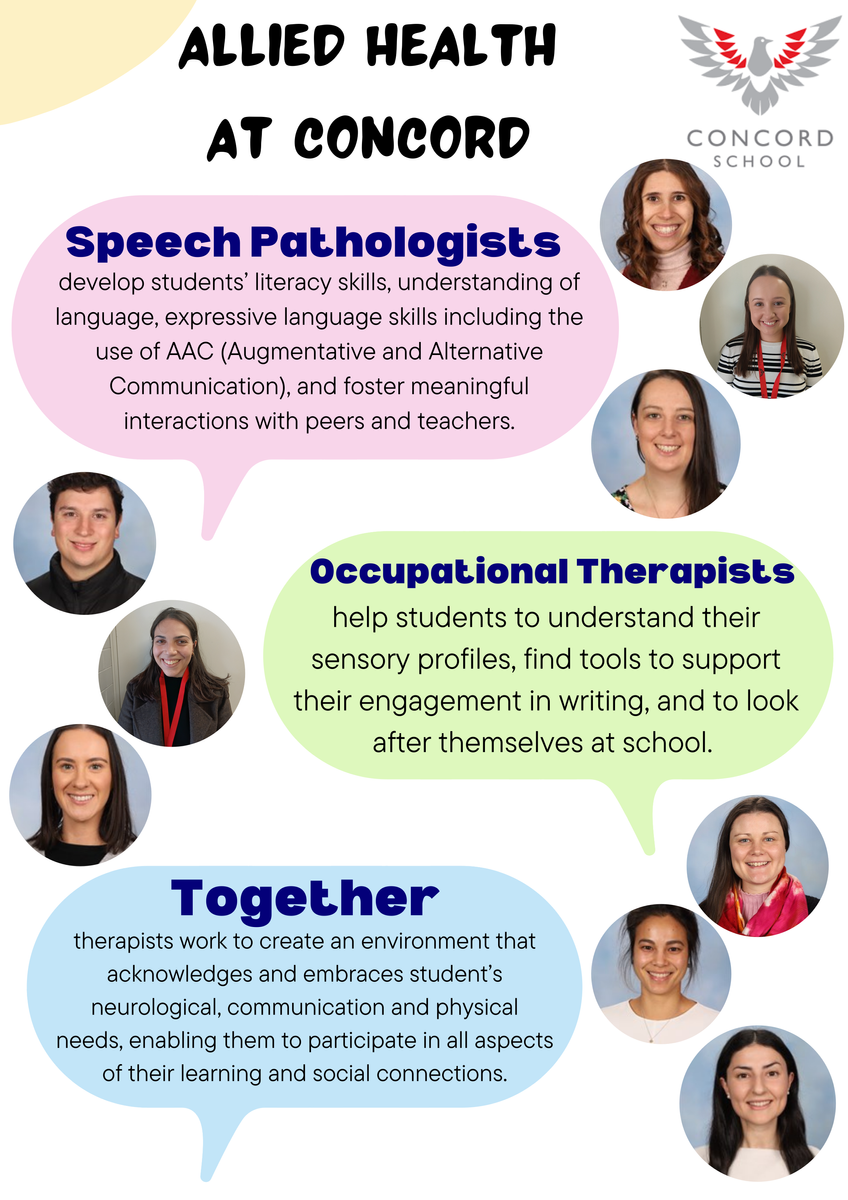 ALLIED HEALTH AT CONCORD

CONCORD SCHOOL

Speech Pathologists
develop students' literacy skills, understanding of language, expressive language skills including the use of AAC (Augmentative and Alternative Communication), and foster meaningful interactions with peers and teachers.

Occupational Therapists
help students to understand their sensory profiles, find tools to support their engagement in writing, and to look after themselves at school.

Together
therapists work to create an environment that acknowledges and embraces student's neurological, communication and physical needs, enabling them to participate in all aspects of their learning and social connections.